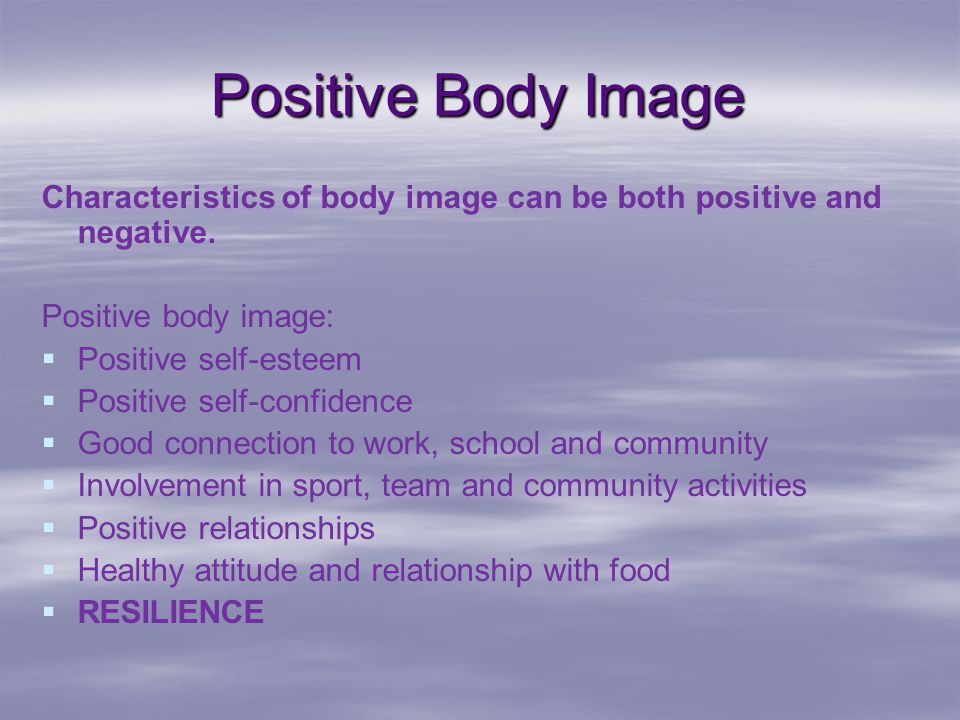 Positive Body Image

Characteristics of body image can be both positive and negative.

Positive body image:
- Positive self-esteem
- Positive self-confidence
- Good connection to work, school and community
- Involvement in sport, team and community activities
- Positive relationships
- Healthy attitude and relationship with food
- RESILIENCE